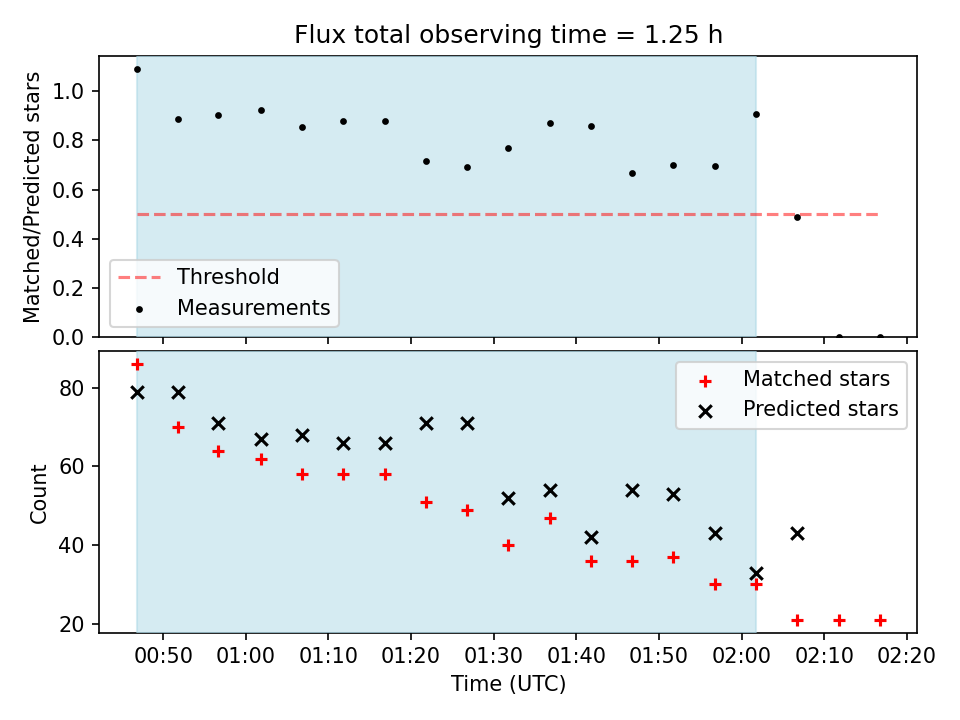 Flux total observing time = 1.25 h

Matched/Predicted stars

1.0
0.8
0.6
0.4
0.2
0.0

Threshold
Measurements

Count

80
60
40
20

Matched stars
Predicted stars

00:50 01:00 01:10 01:20 01:30 01:40 01:50 02:00 02:10 02:20

Time (UTC)